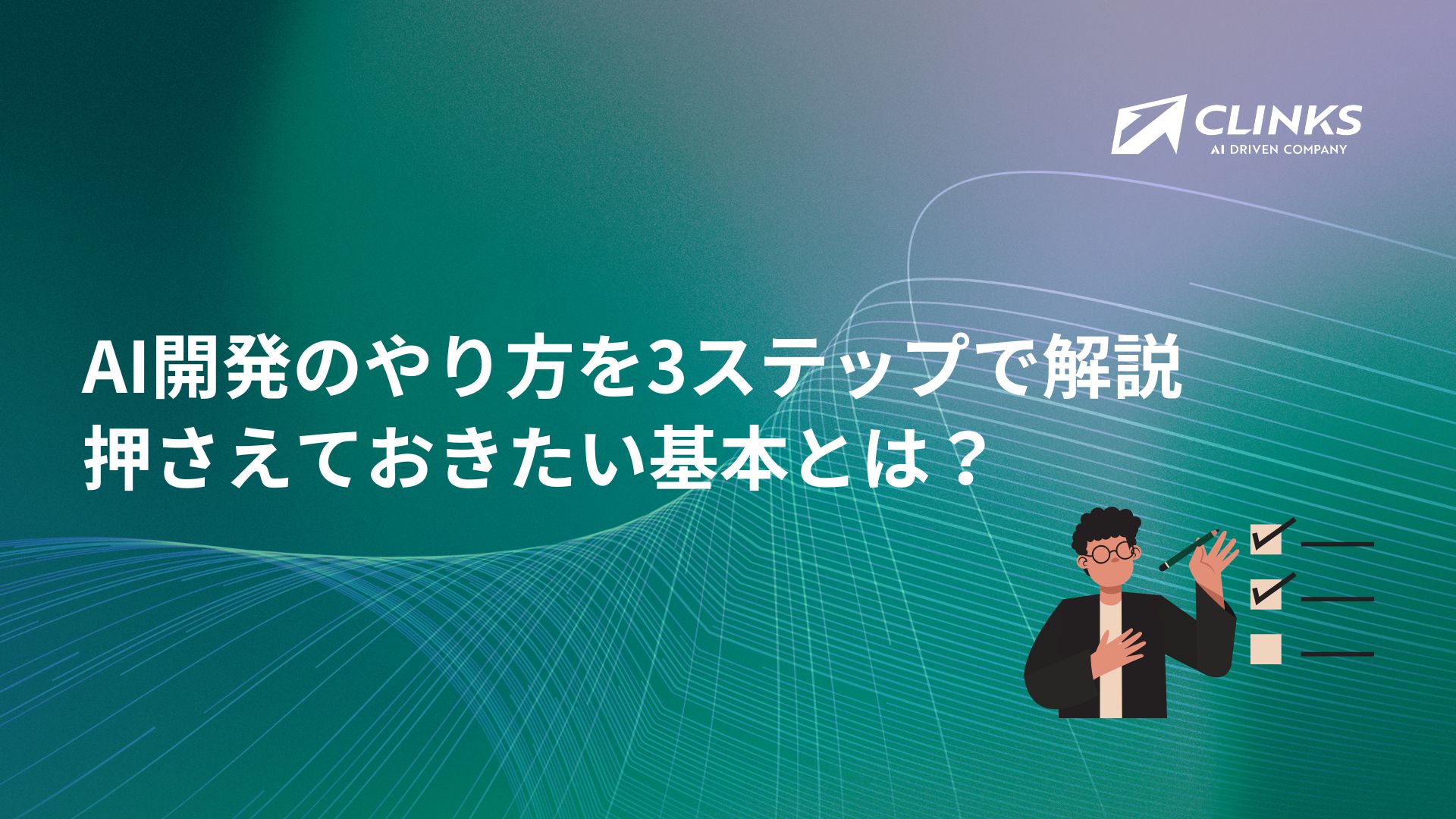 CLINKS
AI DRIVEN COMPANY

AI開発のやり方を3ステップで解説
押さえておきたい基本とは？